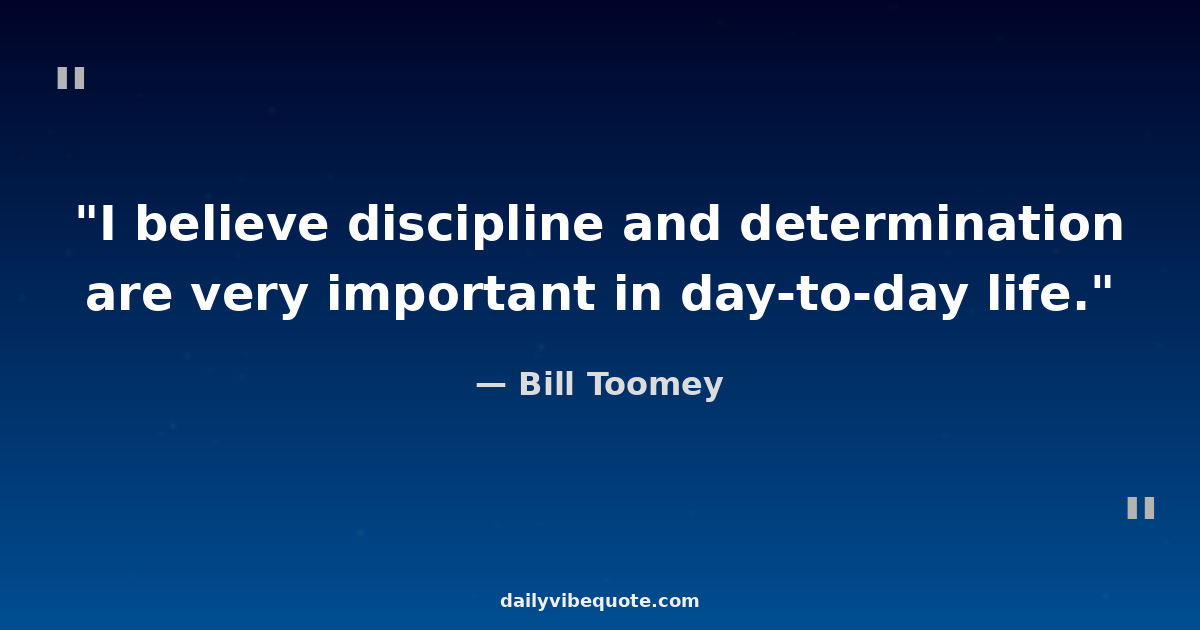 "

"I believe discipline and determination are very important in day-to-day life."

— Bill Toomey

"

dailyvibequote.com